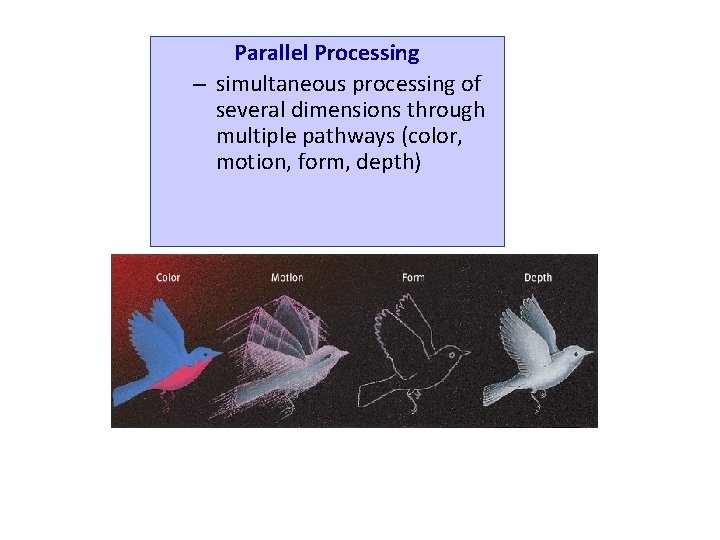 Parallel Processing

– simultaneous processing of several dimensions through multiple pathways (color, motion, form, depth)

Color

Motion

Form

Depth